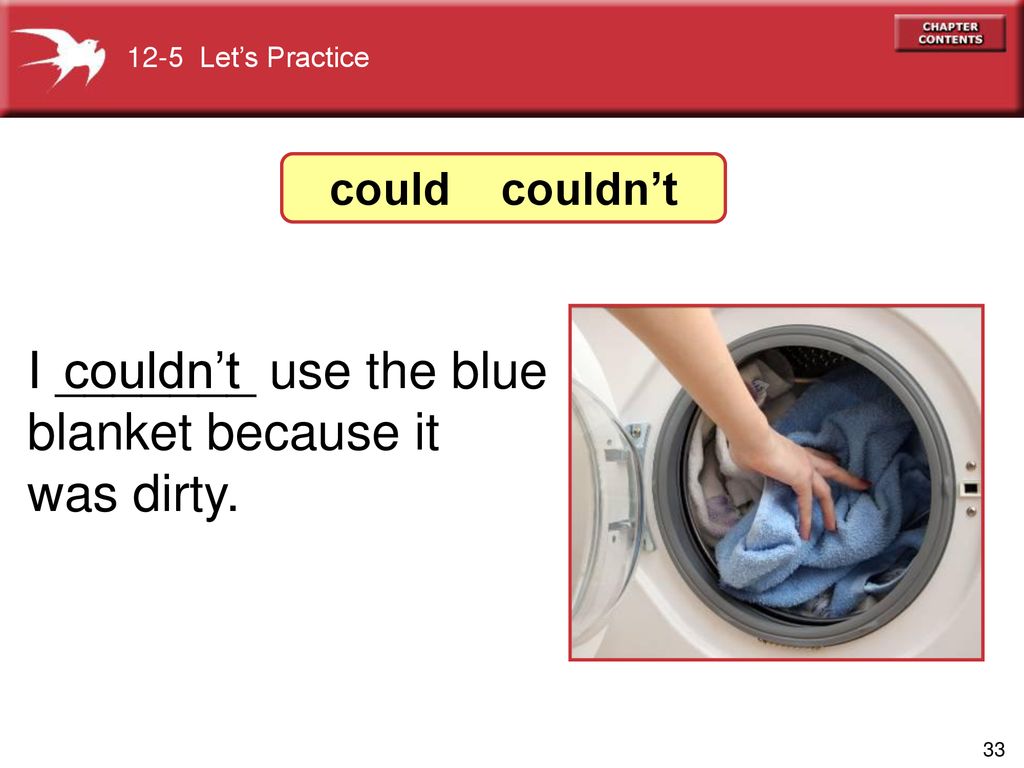 12-5 Let's Practice

CHAPTER CONTENTS

could couldn't

I couldn't use the blue blanket because it was dirty.

33